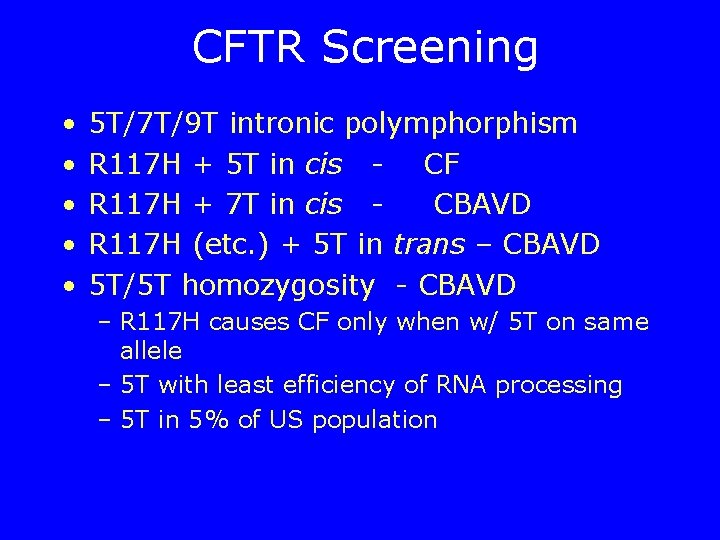 CFTR Screening

• 5T/7T/9T intronic polymphorphism
• R117H + 5T in cis - CF
• R117H + 7T in cis - CBAVD
• R117H (etc.) + 5T in trans – CBAVD
• 5T/5T homozygosity - CBAVD
– R117H causes CF only when w/ 5T on same allele
– 5T with least efficiency of RNA processing
– 5T in 5% of US population